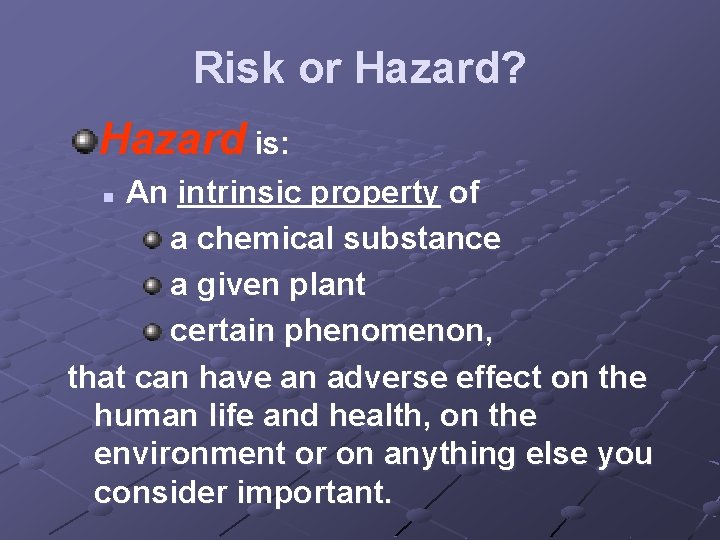 Risk or Hazard?

Hazard is:

An intrinsic property of

a chemical substance

a given plant

certain phenomenon,

that can have an adverse effect on the human life and health, on the environment or on anything else you consider important.